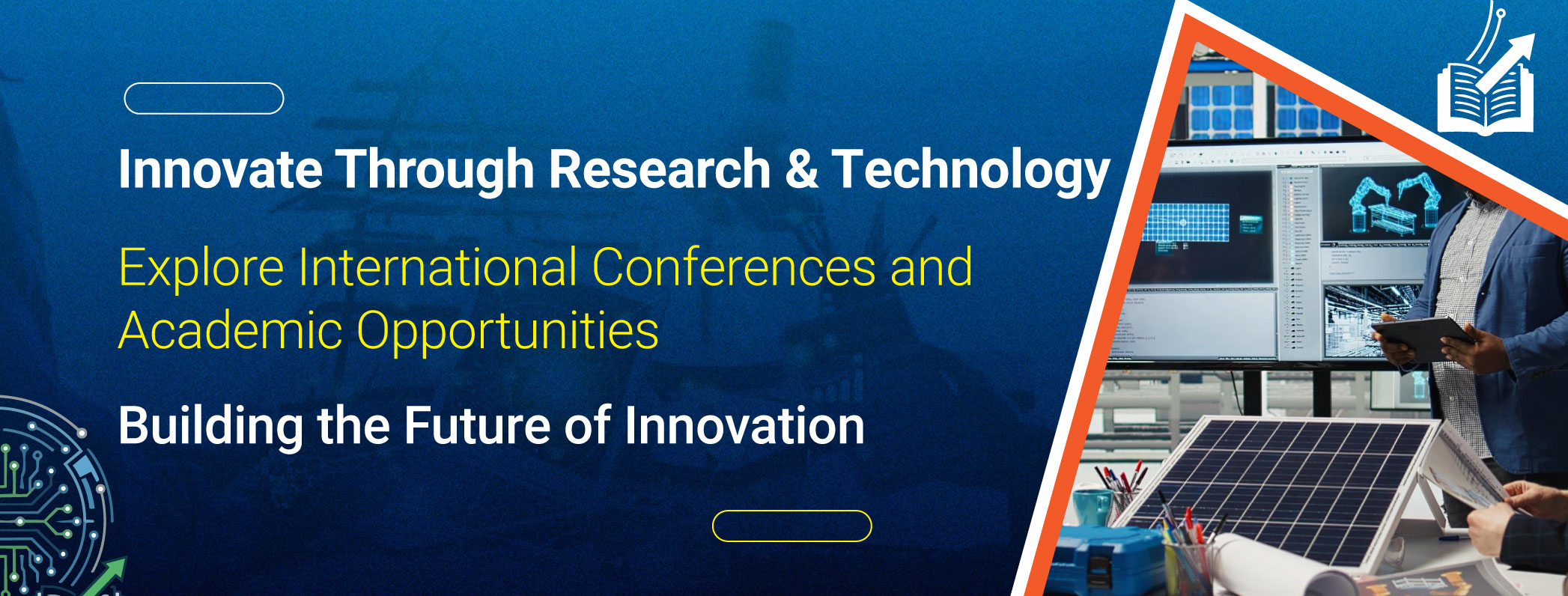 Innovate Through Research & Technology

Explore International Conferences and Academic Opportunities

Building the Future of Innovation